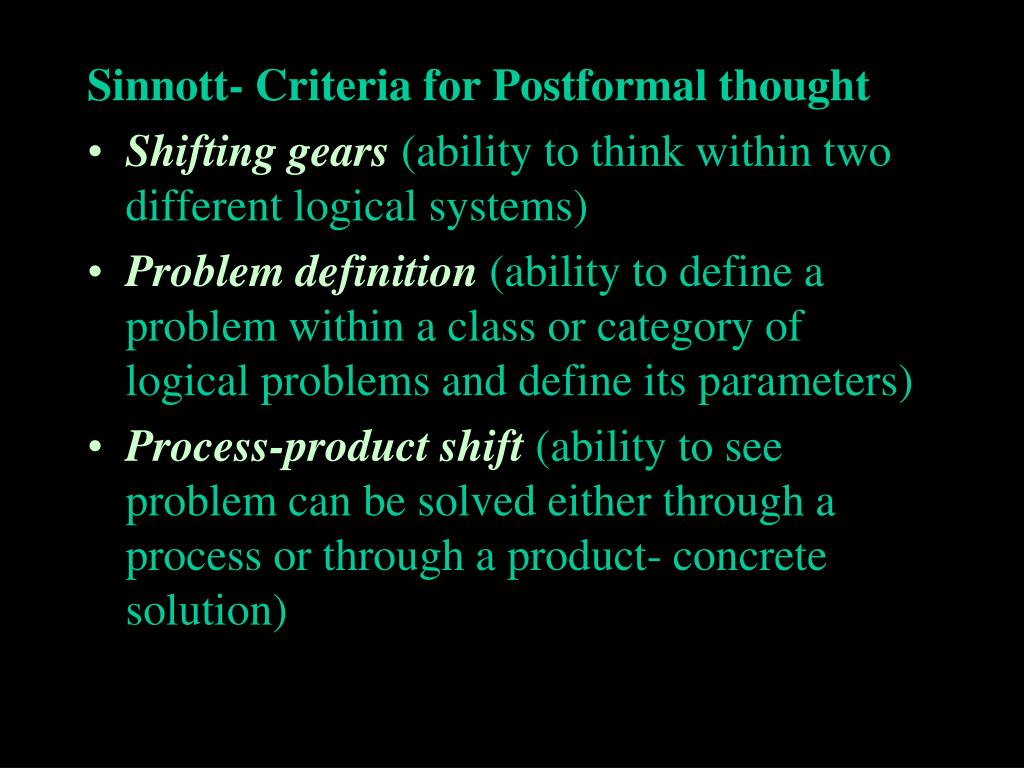 Sinnott- Criteria for Postformal thought

• Shifting gears (ability to think within two different logical systems)

• Problem definition (ability to define a problem within a class or category of logical problems and define its parameters)

• Process-product shift (ability to see problem can be solved either through a process or through a product- concrete solution)